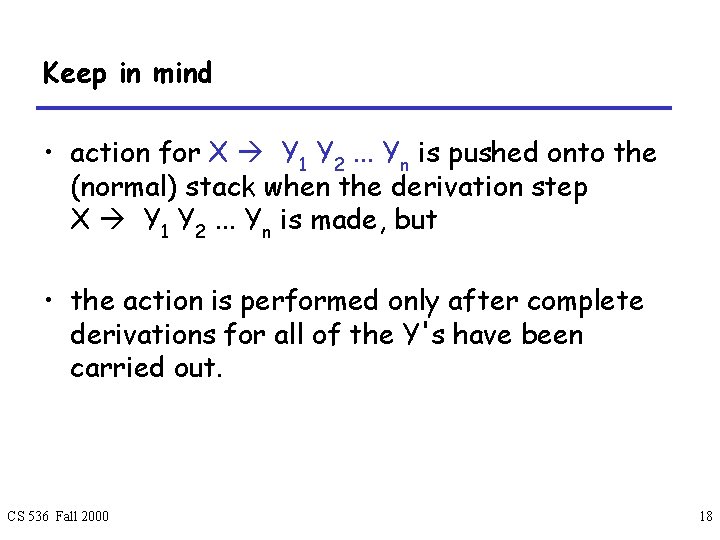 Keep in mind

• action for $X \rightarrow Y_1 Y_2 \ldots Y_n$ is pushed onto the (normal) stack when the derivation step $X \rightarrow Y_1 Y_2 \ldots Y_n$ is made, but

• the action is performed only after complete derivations for all of the Y's have been carried out.

CS 536 Fall 2000

18